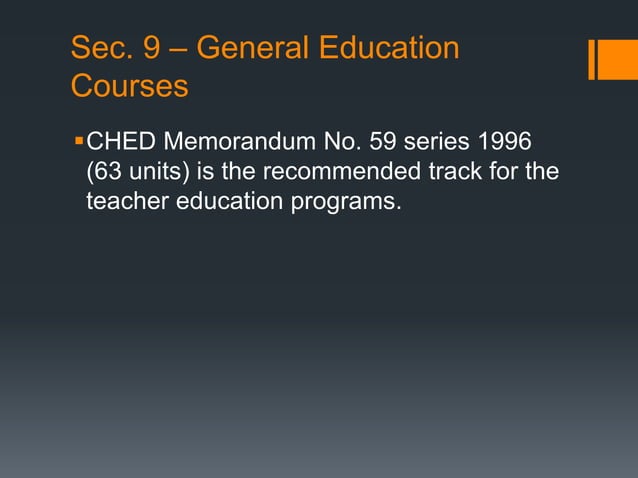 Sec. 9 – General Education Courses

▪CHED Memorandum No. 59 series 1996 (63 units) is the recommended track for the teacher education programs.